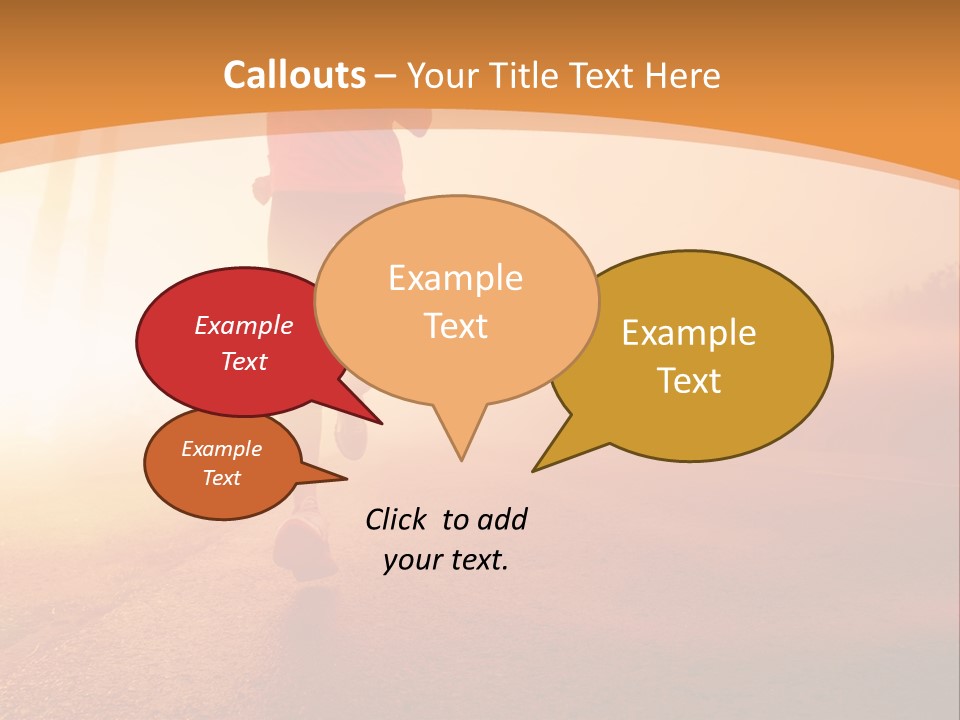 Callouts – Your Title Text Here

Example Text

Example Text

Example Text

Example Text

Click to add your text.